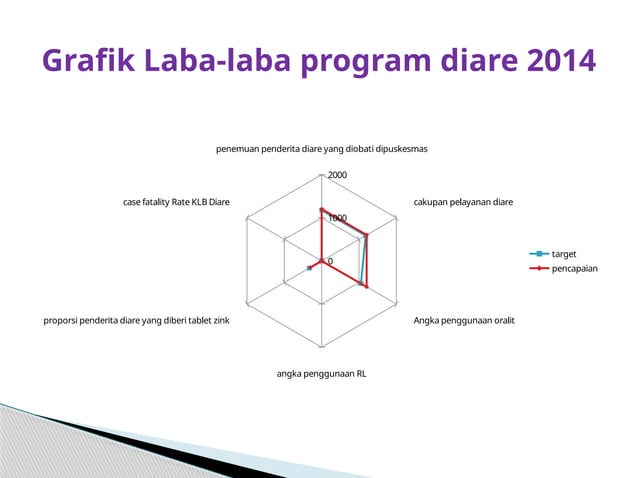 Grafik Laba-laba program diare 2014

penemuan penderita diare yang diobati dipuskesmas

2000

1000

0

cakupan pelayanan diare

Angka penggunaan oralit

angka penggunaan RL

proporsi penderita diare yang diberi tablet zink

case fatality Rate KLB Diare

target

pencapaian